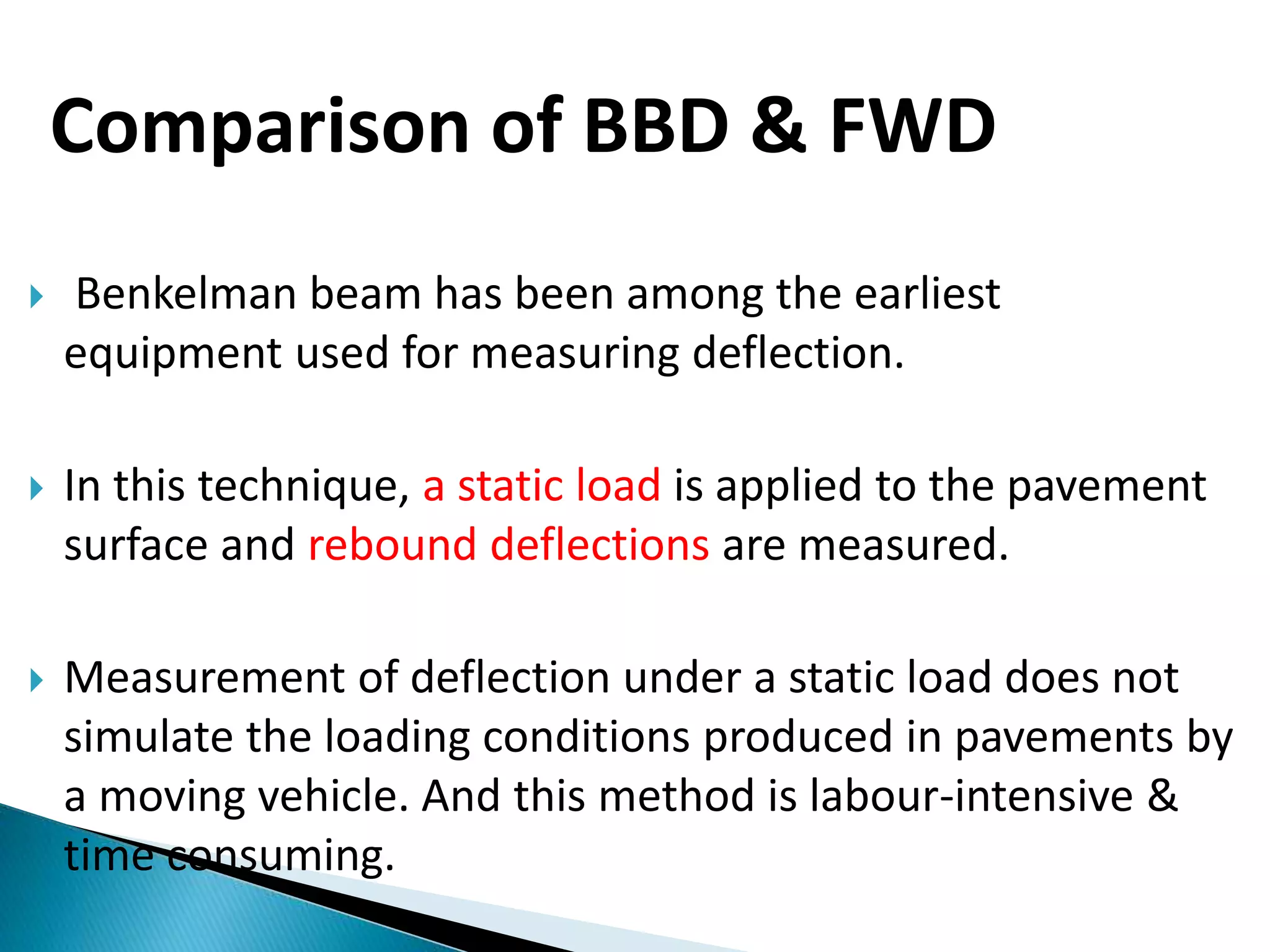 Comparison of BBD & FWD

Benkelman beam has been among the earliest equipment used for measuring deflection.

In this technique, a static load is applied to the pavement surface and rebound deflections are measured.

Measurement of deflection under a static load does not simulate the loading conditions produced in pavements by a moving vehicle. And this method is labour-intensive & time consuming.